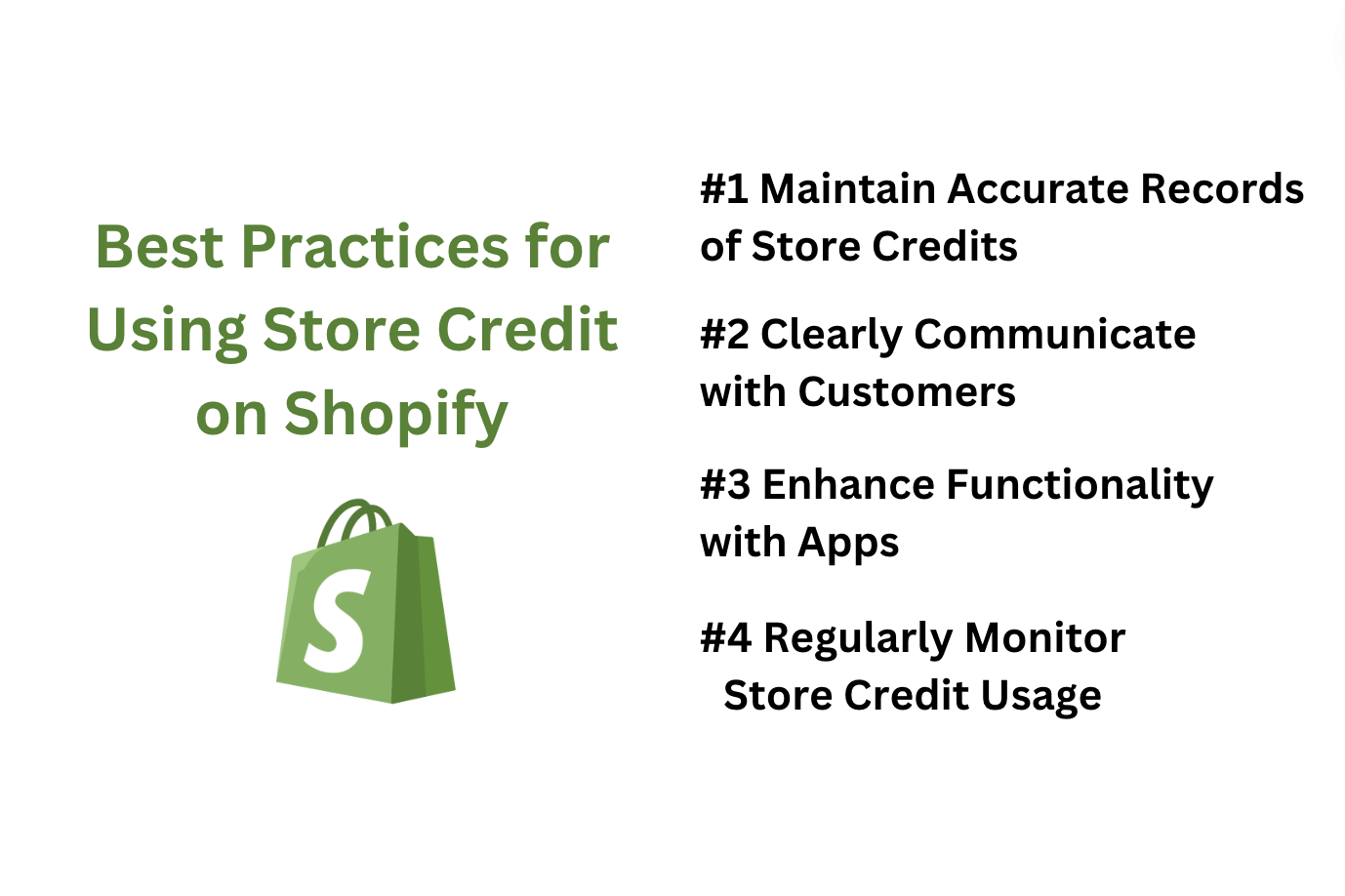 Best Practices for Using Store Credit on Shopify

S

#1 Maintain Accurate Records of Store Credits

#2 Clearly Communicate with Customers

#3 Enhance Functionality with Apps

#4 Regularly Monitor Store Credit Usage